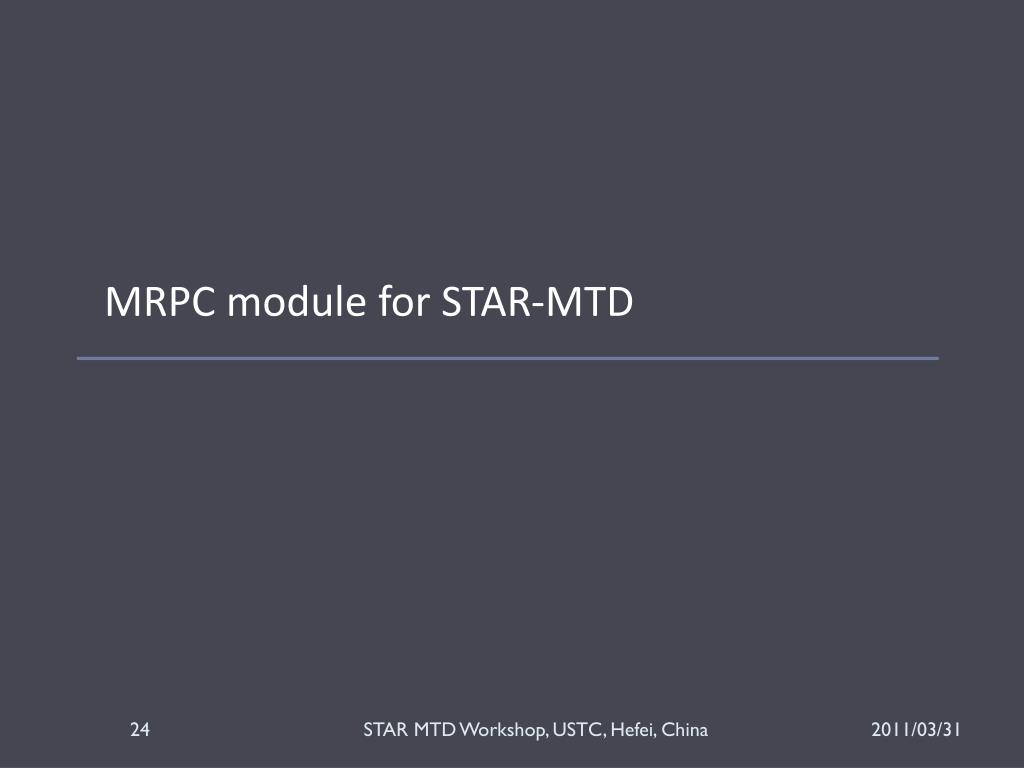 MRPC module for STAR-MTD

24

STAR MTD Workshop, USTC, Hefei, China

2011/03/31